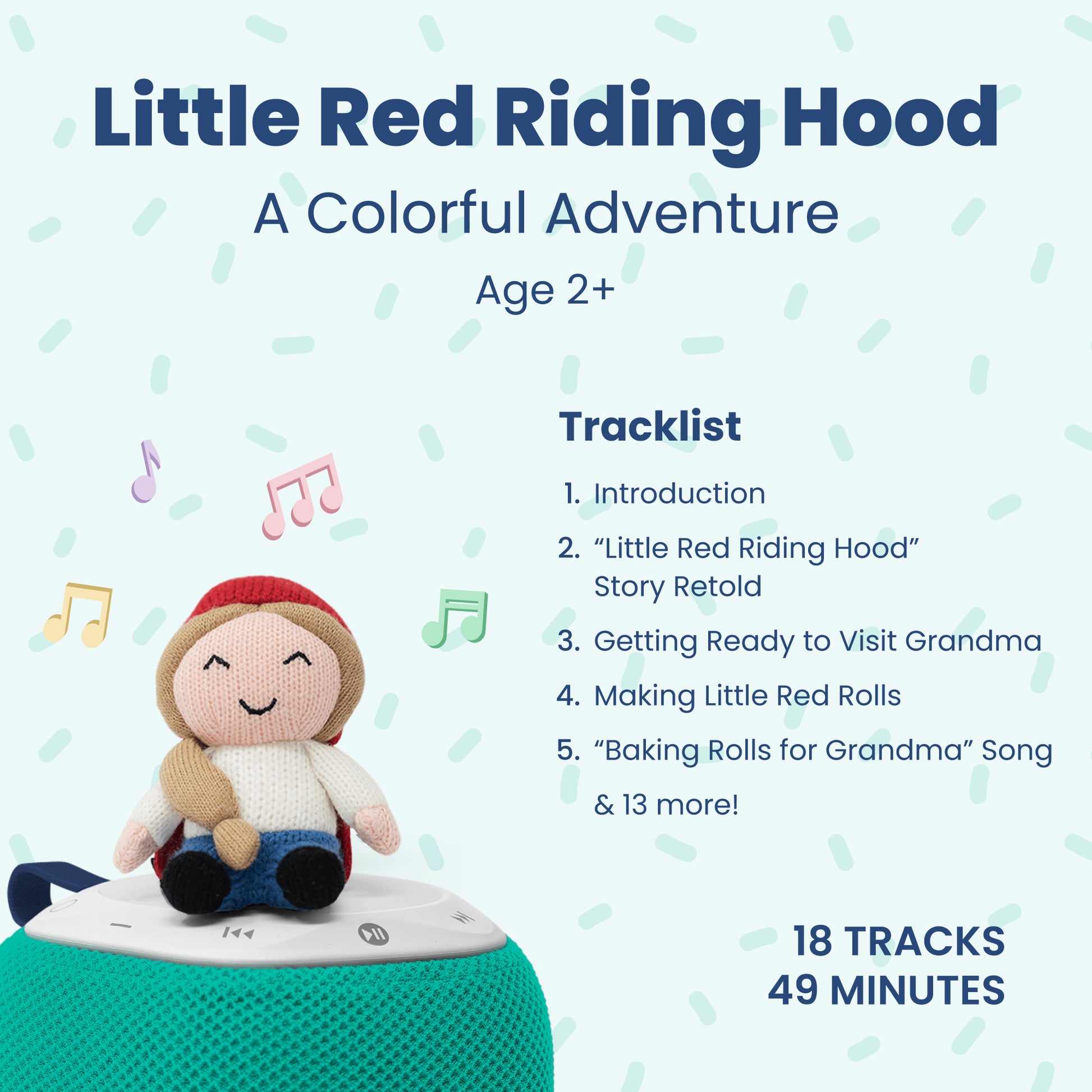 Little Red Riding Hood

A Colorful Adventure

Age 2+

Tracklist

1. Introduction
2. “Little Red Riding Hood” Story Retold
3. Getting Ready to Visit Grandma
4. Making Little Red Rolls
5. “Baking Rolls for Grandma” Song

& 13 more!

18 TRACKS
49 MINUTES